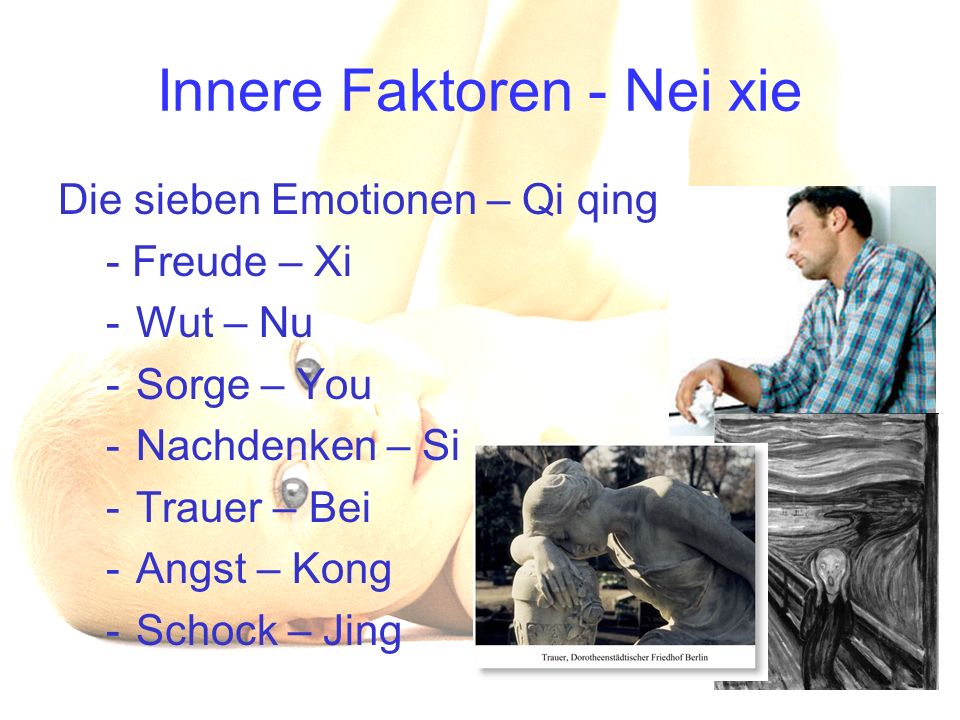 Innere Faktoren - Nei xie

Die sieben Emotionen – Qi qing

- Freude – Xi
- Wut – Nu
- Sorge – You
- Nachdenken – Si
- Trauer – Bei
- Angst – Kong
- Schock – Jing

Trauer, Dorotheenstädtischer Friedhof Berlin